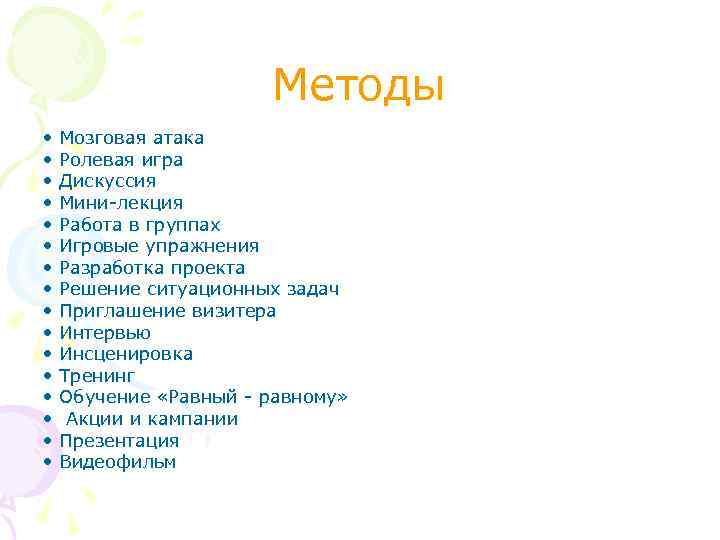 Методы

• Мозговая атака
• Ролевая игра
• Дискуссия
• Мини-лекция
• Работа в группах
• Игровые упражнения
• Разработка проекта
• Решение ситуационных задач
• Приглашение визитера
• Интервью
• Инсценировка
• Тренинг
• Обучение «Равный - равному»
• Акции и кампании
• Презентация
• Видеофильм